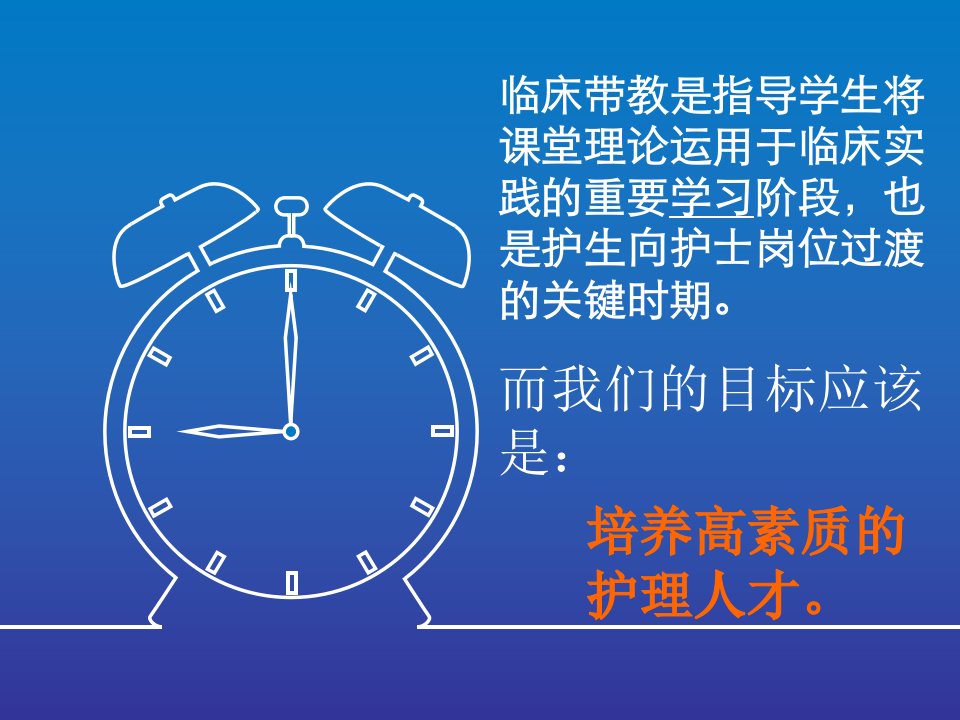 临床带教是指导学生将课堂理论运用于临床实践的重要学习阶段，也是护生向护士岗位过渡的关键时期。

而我们的目标应该是：

培养高素质的护理人才。